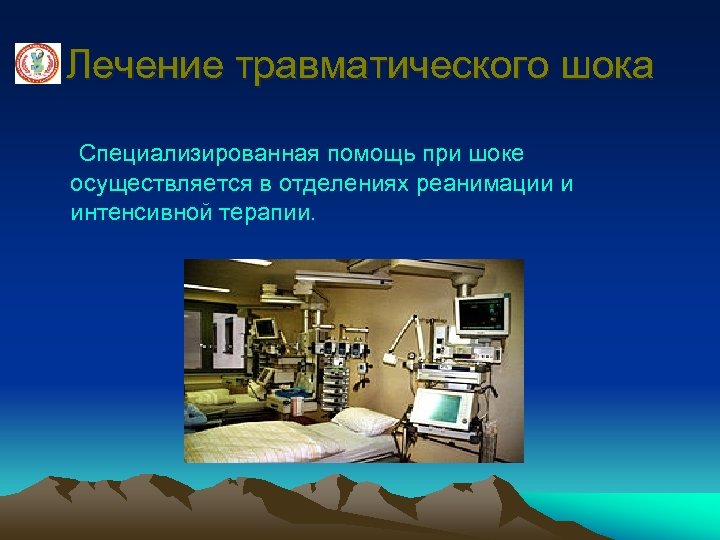 Лечение травматического шока

Специализированная помощь при шоке осуществляется в отделениях реанимации и интенсивной терапии.